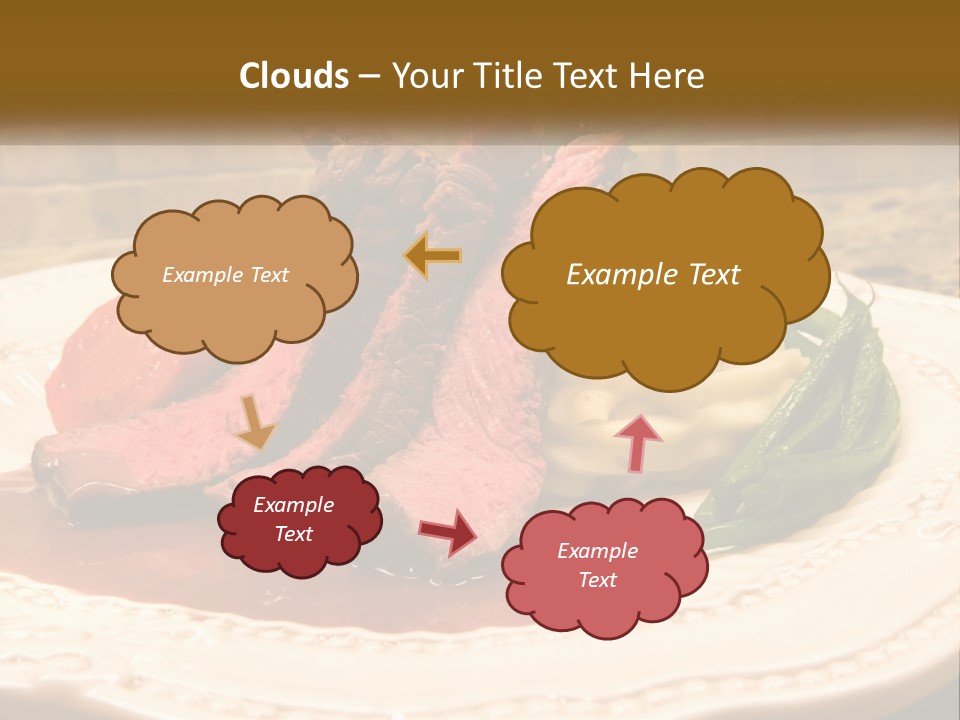 Clouds – Your Title Text Here

Example Text

Example Text

Example Text

Example Text